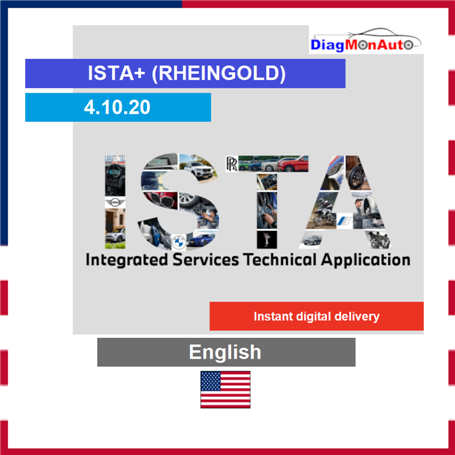 DiagMonAuto

ISTA+ (RHEINGOLD)

4.10.20

ISTA

Integrated Services Technical Application

Instant digital delivery

English